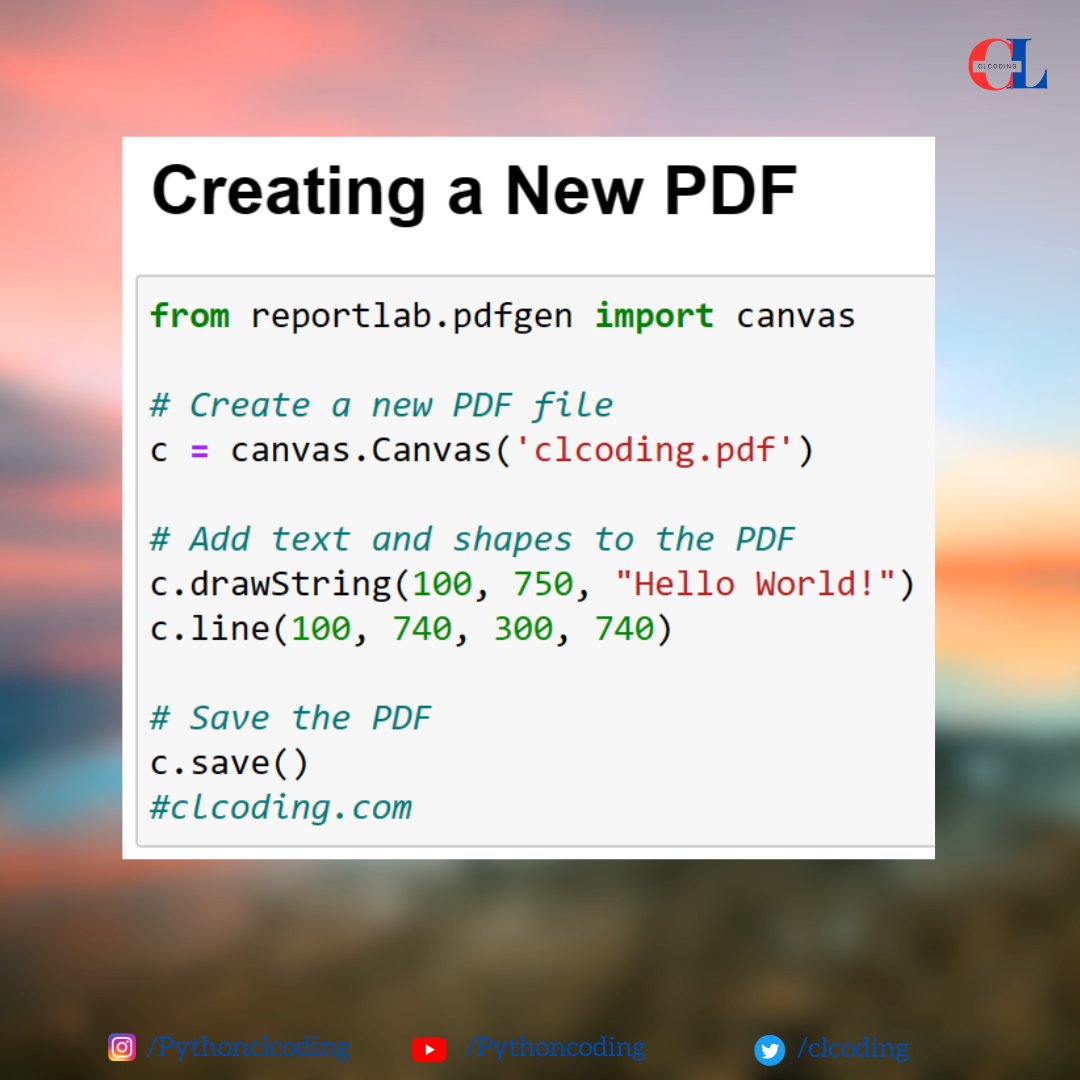 CL
CLCODING

Creating a New PDF

from reportlab.pdfgen import canvas

# Create a new PDF file
c = canvas.Canvas('clcoding.pdf')

# Add text and shapes to the PDF
c.drawString(100, 750, "Hello World!")
c.line(100, 740, 300, 740)

# Save the PDF
c.save()
#clcoding.com

/Pythonclcoding /Pythoncoding /clcoding